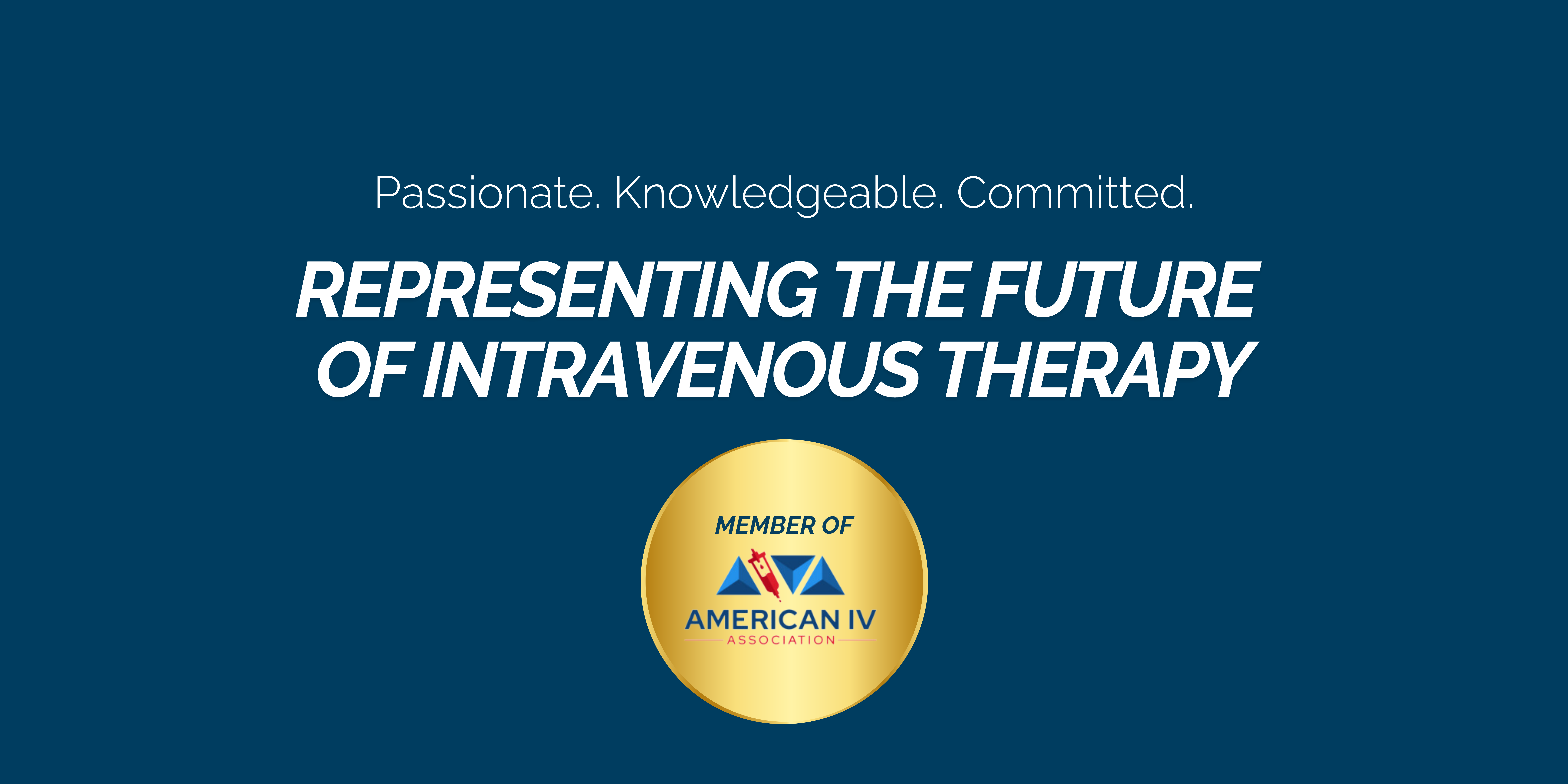 Passionate. Knowledgeable. Committed.

REPRESENTING THE FUTURE OF INTRAVENOUS THERAPY

MEMBER OF

AMERICAN IV
ASSOCIATION